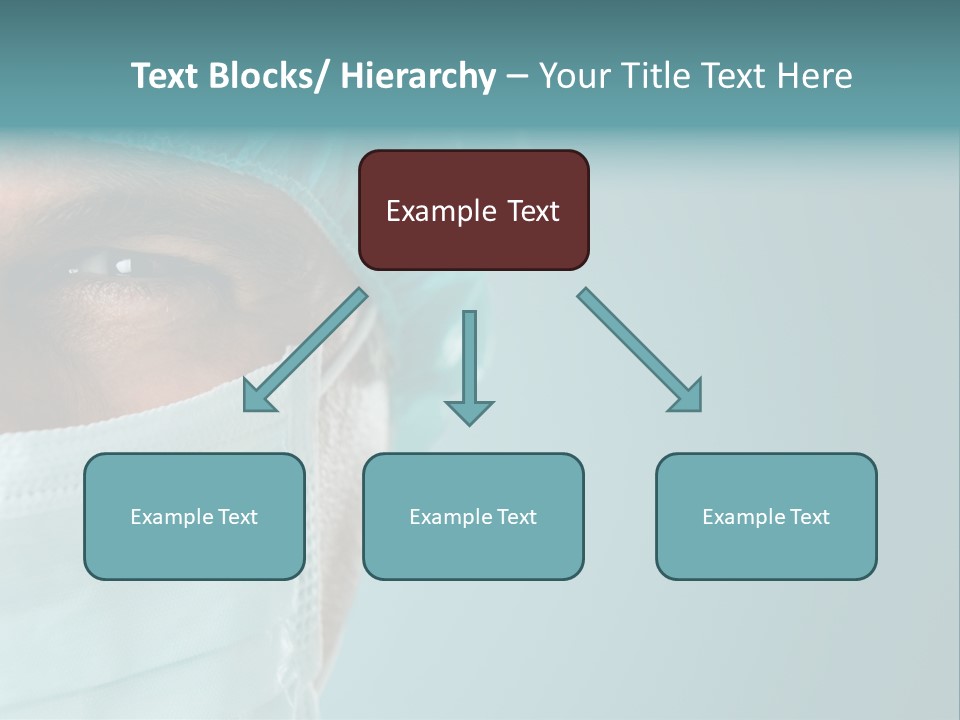 Text Blocks/ Hierarchy – Your Title Text Here

Example Text

Example Text

Example Text

Example Text